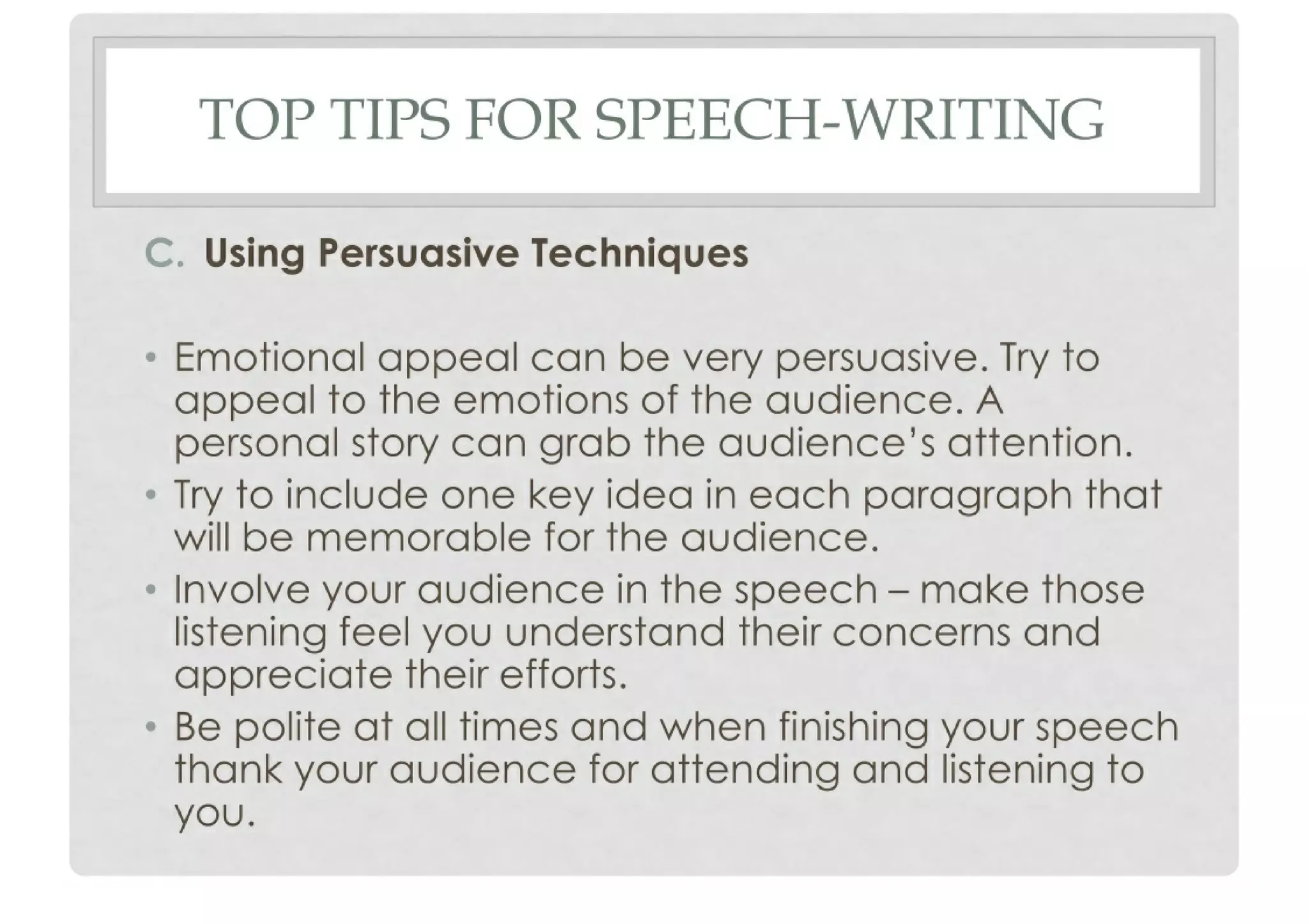 TOP TIPS FOR SPEECH-WRITING

C. Using Persuasive Techniques

• Emotional appeal can be very persuasive. Try to appeal to the emotions of the audience. A personal story can grab the audience's attention.
• Try to include one key idea in each paragraph that will be memorable for the audience.
• Involve your audience in the speech – make those listening feel you understand their concerns and appreciate their efforts.
• Be polite at all times and when finishing your speech thank your audience for attending and listening to you.